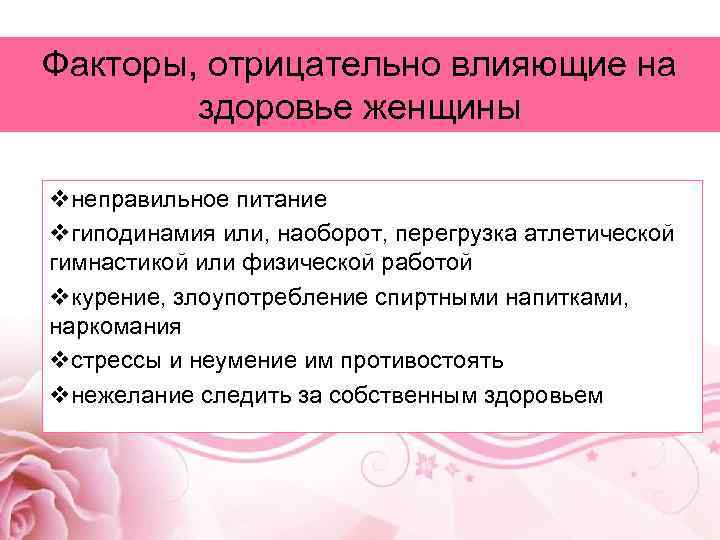 Факторы, отрицательно влияющие на здоровье женщины

❖неправильное питание

❖гиподинамия или, наоборот, перегрузка атлетической гимнастикой или физической работой

❖курение, злоупотребление спиртными напитками, наркомания

❖стрессы и неумение им противостоять

❖нежелание следить за собственным здоровьем